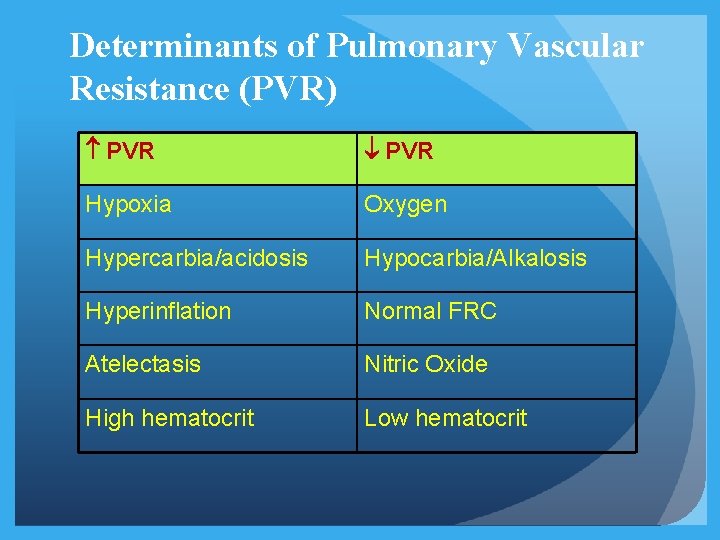 Determinants of Pulmonary Vascular Resistance (PVR)

| ↑ PVR | ↓ PVR |
|---|---|
| Hypoxia | Oxygen |
| Hypercarbia/acidosis | Hypocarbia/Alkalosis |
| Hyperinflation | Normal FRC |
| Atelectasis | Nitric Oxide |
| High hematocrit | Low hematocrit |